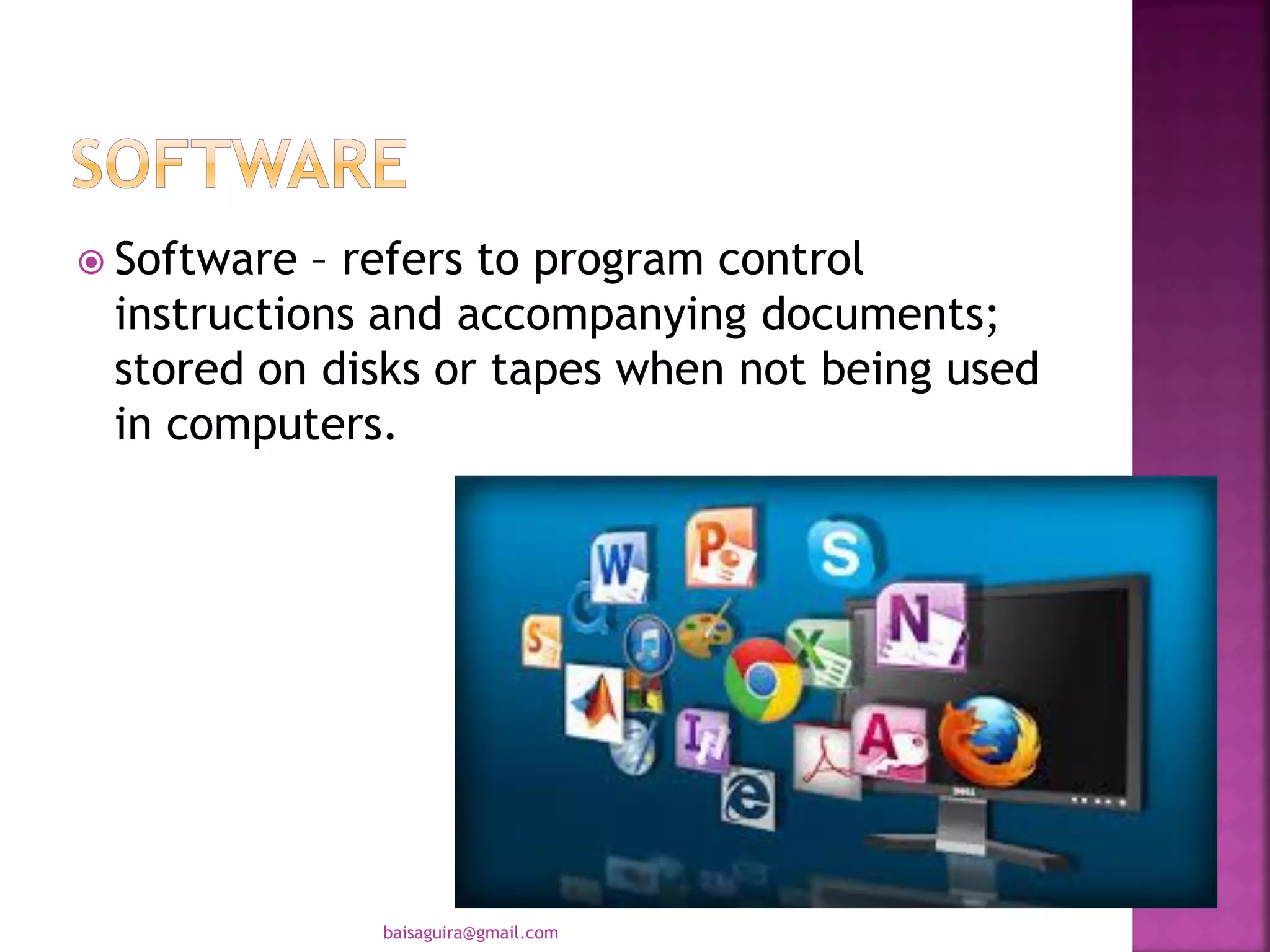 SOFTWARE

Software – refers to program control instructions and accompanying documents; stored on disks or tapes when not being used in computers.

baisaguira@gmail.com